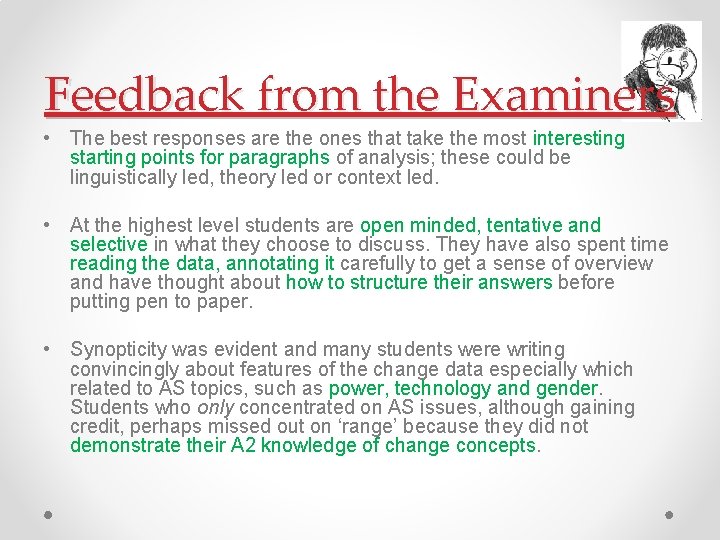 Feedback from the Examiners

• The best responses are the ones that take the most interesting starting points for paragraphs of analysis; these could be linguistically led, theory led or context led.

• At the highest level students are open minded, tentative and selective in what they choose to discuss. They have also spent time reading the data, annotating it carefully to get a sense of overview and have thought about how to structure their answers before putting pen to paper.

• Synopticity was evident and many students were writing convincingly about features of the change data especially which related to AS topics, such as power, technology and gender. Students who only concentrated on AS issues, although gaining credit, perhaps missed out on 'range' because they did not demonstrate their A2 knowledge of change concepts.